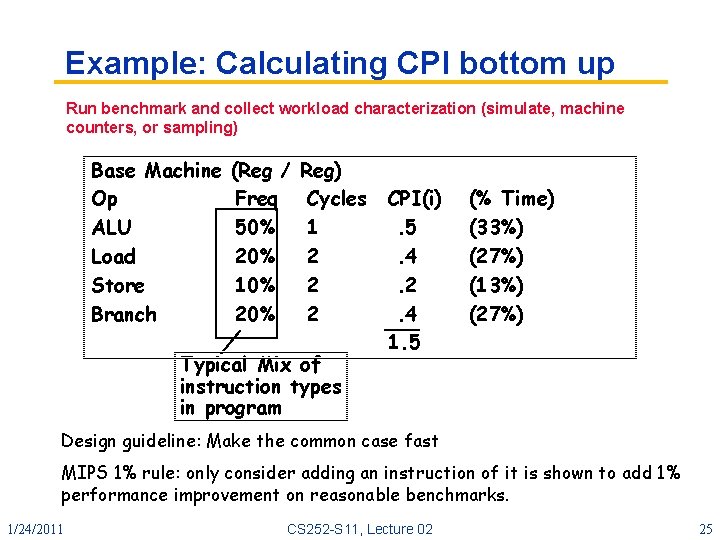 Example: Calculating CPI bottom up

Run benchmark and collect workload characterization (simulate, machine counters, or sampling)

Base Machine (Reg / Reg)

| Op | Freq | Cycles | CPI(i) | (% Time) |
|---|---|---|---|---|
| ALU | 50% | 1 | .5 | (33%) |
| Load | 20% | 2 | .4 | (27%) |
| Store | 10% | 2 | .2 | (13%) |
| Branch | 20% | 2 | .4 | (27%) |
| | | | 1.5 | |

Typical Mix of instruction types in program

Design guideline: Make the common case fast

MIPS 1% rule: only consider adding an instruction of it is shown to add 1% performance improvement on reasonable benchmarks.

1/24/2011

CS252-S11, Lecture 02

25